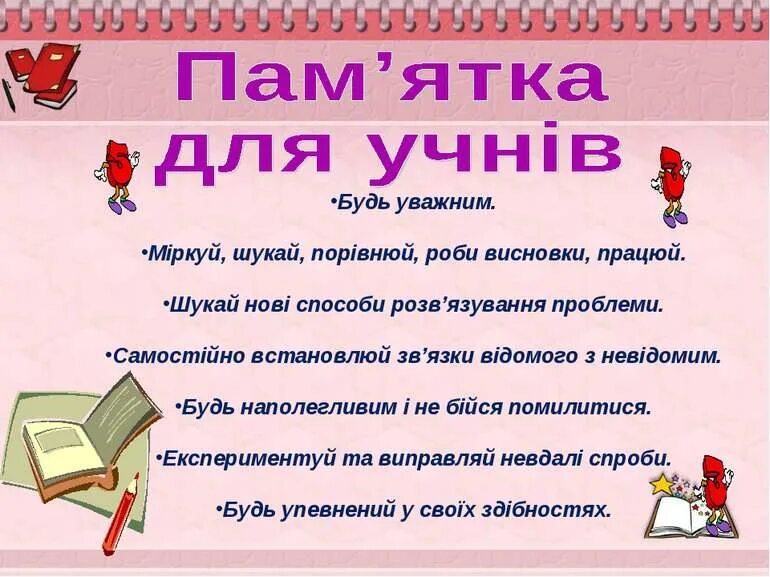 Пам’ятка для учнів

•Будь уважним.

•Міркуй, шукай, порівнюй, роби висновки, працюй.

•Шукай нові способи розв’язування проблеми.

•Самостійно встановлюй зв’язки відомого з невідомим.

•Будь наполегливим і не бійся помилитися.

•Експериментуй та виправляй невдалі спроби.

•Будь упевнений у своїх здібностях.